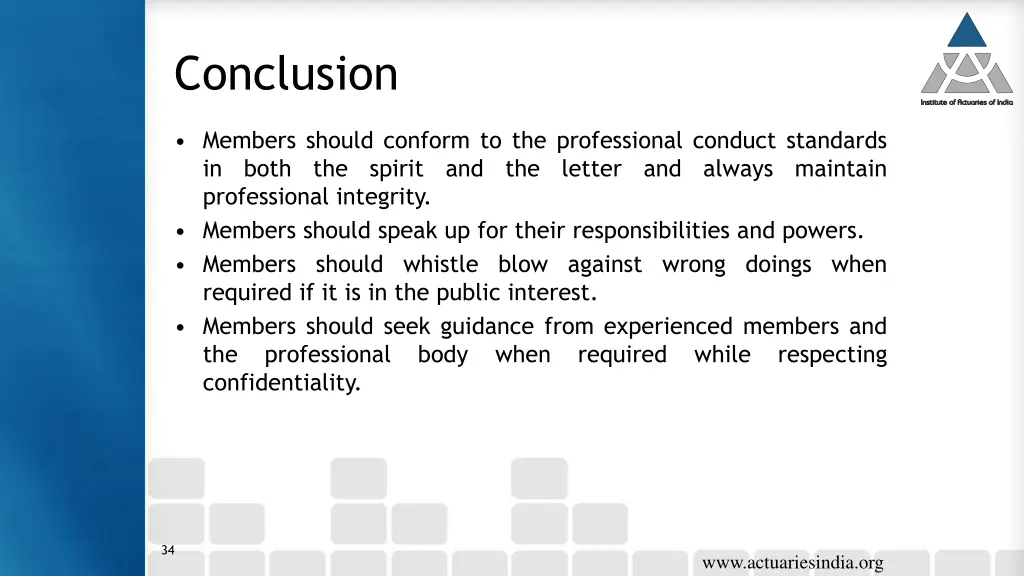 Conclusion

Institute of Actuaries of India

• Members should conform to the professional conduct standards in both the spirit and the letter and always maintain professional integrity.
• Members should speak up for their responsibilities and powers.
• Members should whistle blow against wrong doings when required if it is in the public interest.
• Members should seek guidance from experienced members and the professional body when required while respecting confidentiality.

34

www.actuariesindia.org